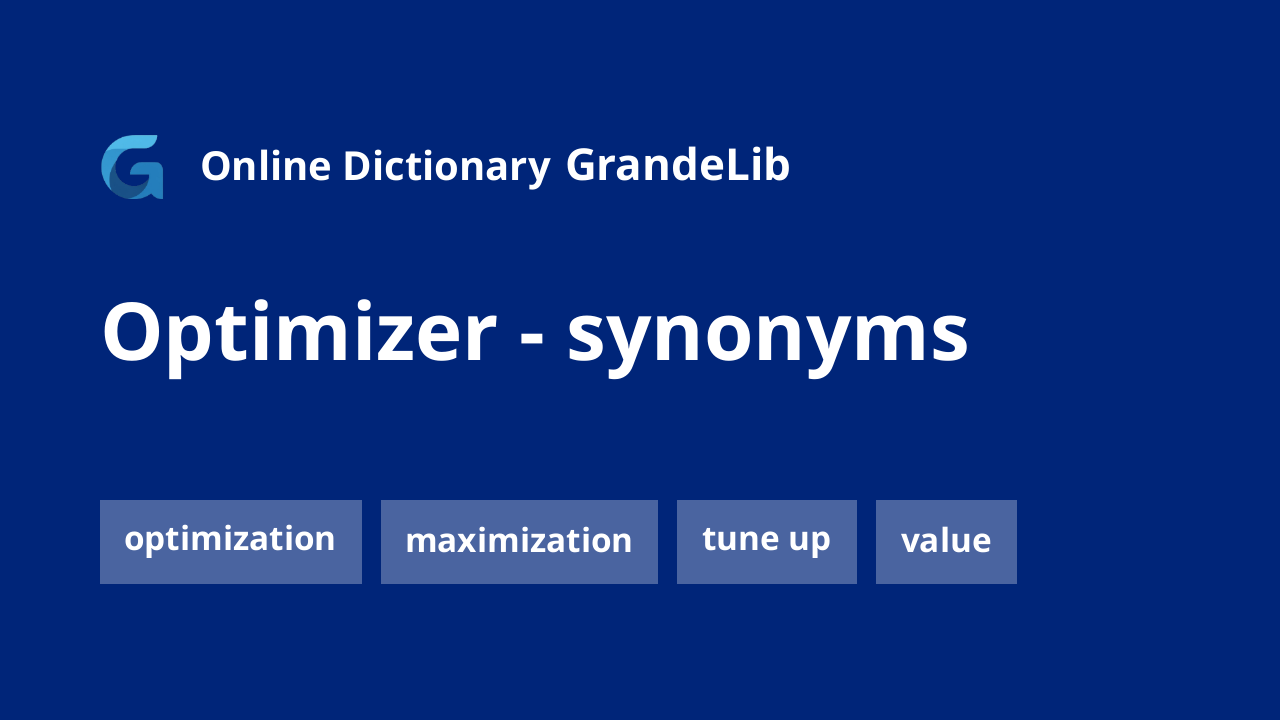 Online Dictionary GrandeLib

Optimizer - synonyms

optimization

maximization

tune up

value